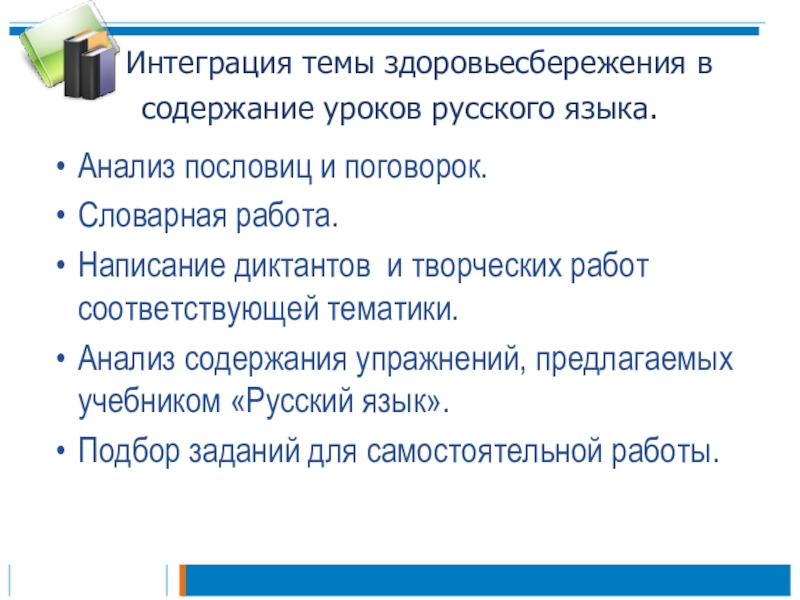 Интеграция темы здоровьесбережения в содержание уроков русского языка.

• Анализ пословиц и поговорок.
• Словарная работа.
• Написание диктантов и творческих работ соответствующей тематики.
• Анализ содержания упражнений, предлагаемых учебником «Русский язык».
• Подбор заданий для самостоятельной работы.